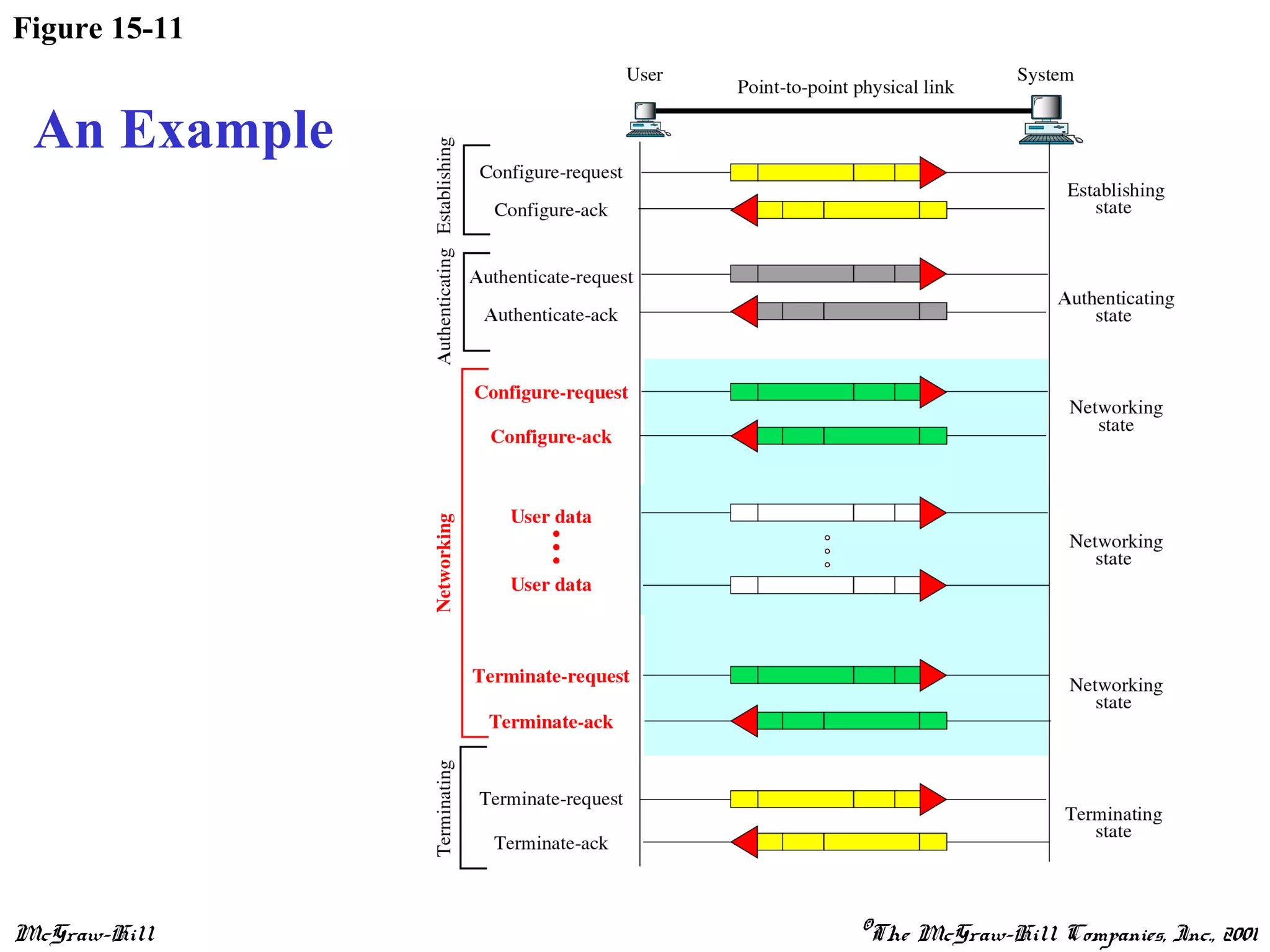 Figure 15-11

An Example

User

Point-to-point physical link

System

Establishing

Configure-request

Configure-ack

Establishing state

Authenticating

Authenticate-request

Authenticate-ack

Authenticating state

Networking

Configure-request

Configure-ack

Networking state

User data

User data

Networking state

Terminate-request

Terminate-ack

Networking state

Terminating

Terminate-request

Terminate-ack

Terminating state

McGraw-Hill

©The McGraw-Hill Companies, Inc., 2001